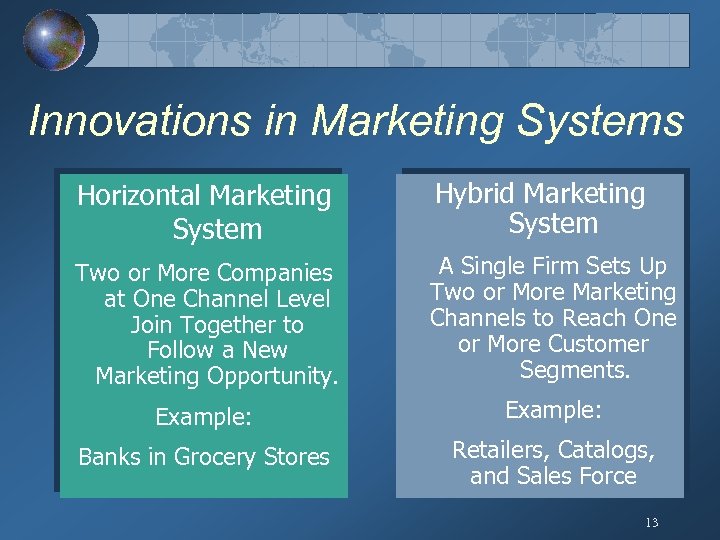 Innovations in Marketing Systems

Horizontal Marketing System

Two or More Companies at One Channel Level Join Together to Follow a New Marketing Opportunity.

Example:

Banks in Grocery Stores

Hybrid Marketing System

A Single Firm Sets Up Two or More Marketing Channels to Reach One or More Customer Segments.

Example:

Retailers, Catalogs, and Sales Force

13